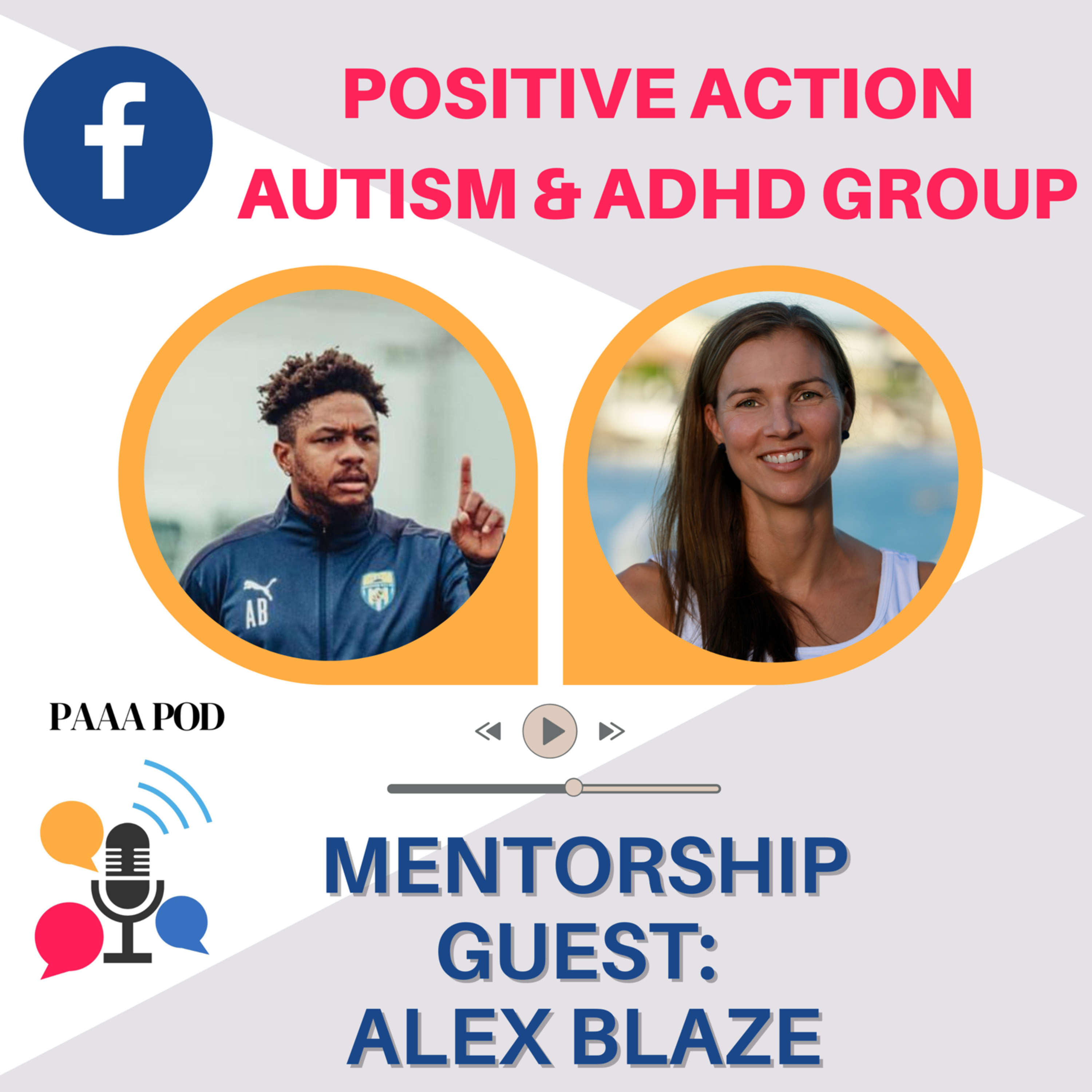 f

POSITIVE ACTION AUTISM & ADHD GROUP

AB

PAAA POD

MENTORSHIP GUEST: ALEX BLAZE